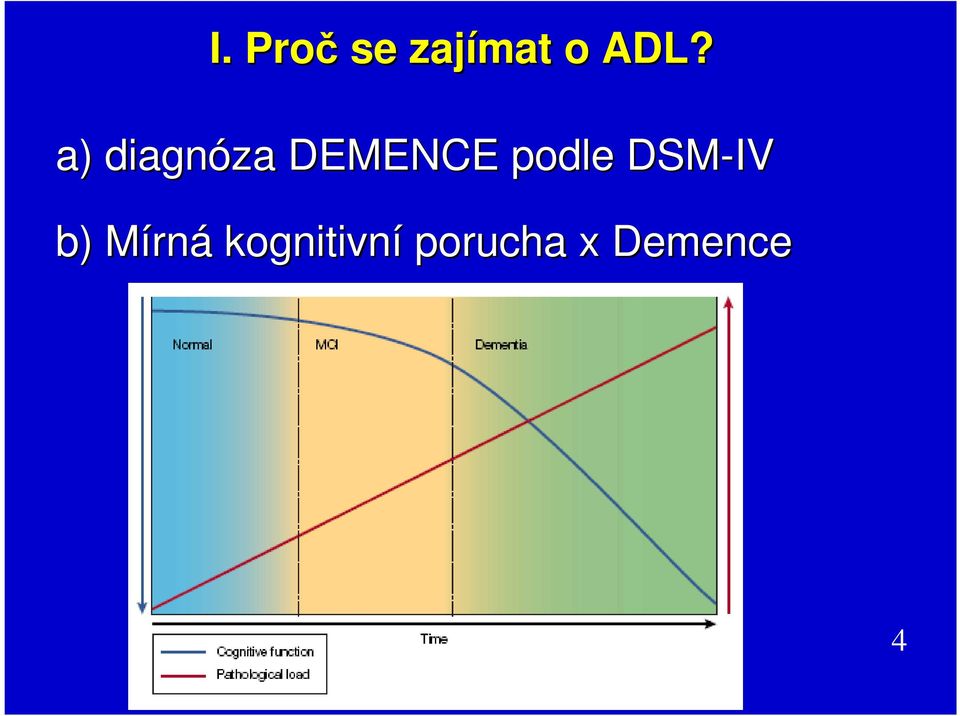 I. Proč se zajímat o ADL?

a) diagnóza DEMENCE podle DSM-IV

b) Mírná kognitivní porucha x Demence

Normal
MCI
Dementia
Time
Cognitive function
Pathological load

4